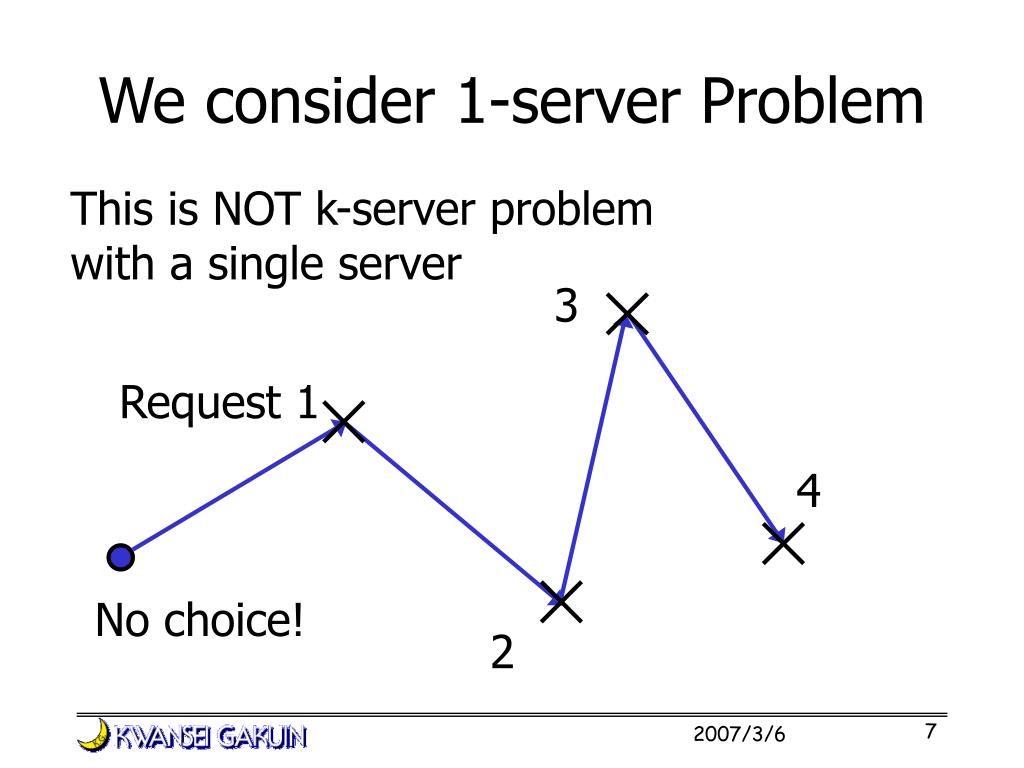 We consider 1-server Problem

This is NOT k-server problem with a single server

3

Request 1

4

No choice!

2

KWANSEI GAKUIN

2007/3/6

7